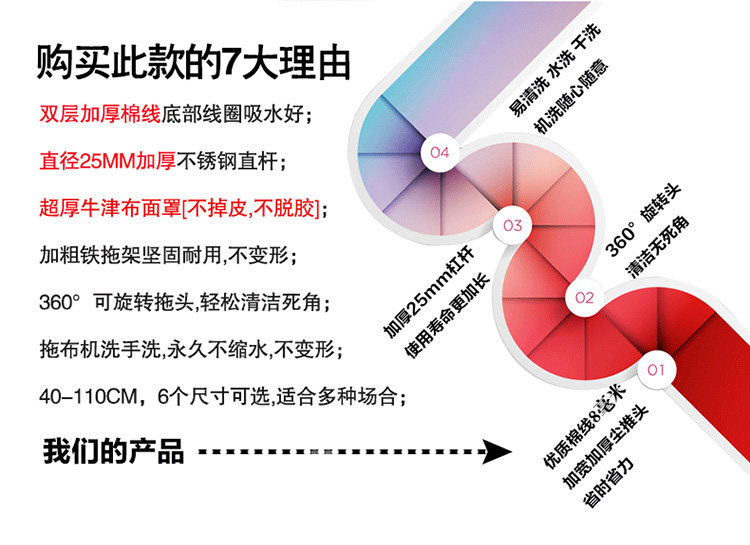 购买此款的7大理由

双层加厚棉线底部线圈吸水好；

直径25MM加厚不锈钢直杆；

超厚牛津布面罩[不掉皮,不脱胶]；

加粗铁拖架坚固耐用,不变形；

360° 可旋转拖头,轻松清洁死角；

拖布机洗手洗,永久不缩水,不变形；

40-110CM，6个尺寸可选,适合多种场合；

我们的产品

04
易清洗 水洗 干洗
机洗随心随意

03
加厚25mm杠杆
使用寿命更加长

02
360° 旋转头
清洁无死角

01
优质棉线8毫米
加宽加厚尘推头
省时省力